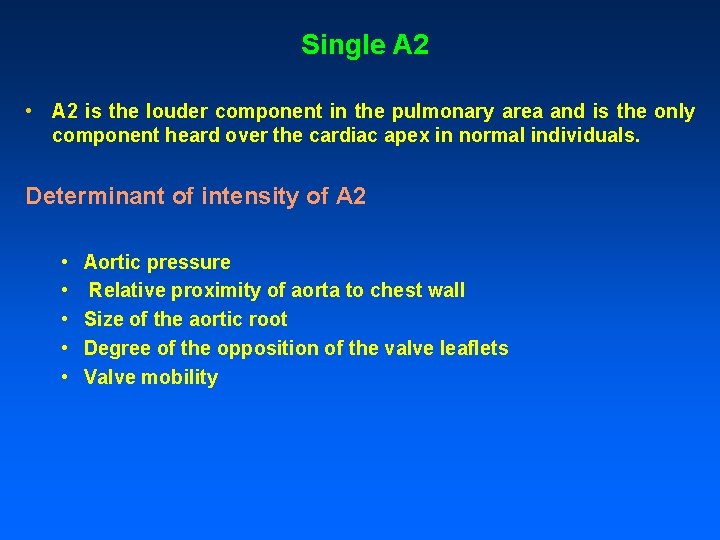 Single A2

• A2 is the louder component in the pulmonary area and is the only component heard over the cardiac apex in normal individuals.

Determinant of intensity of A2

• Aortic pressure
• Relative proximity of aorta to chest wall
• Size of the aortic root
• Degree of the opposition of the valve leaflets
• Valve mobility